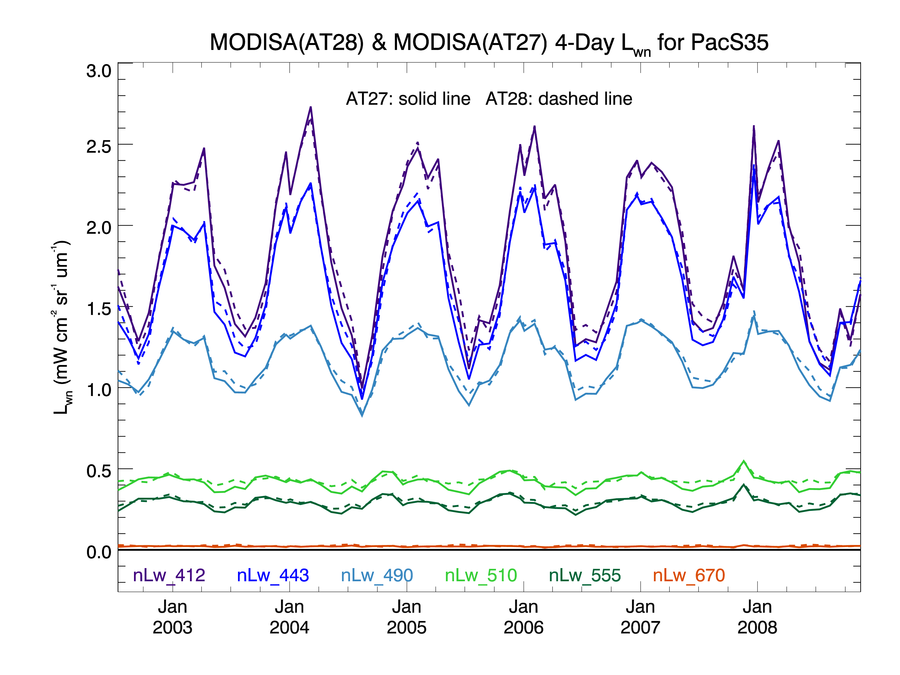 MODISA(AT28) & MODISA(AT27) 4-Day $L_{wn}$ for PacS35

AT27: solid line AT28: dashed line

$L_{wn}$ (mW cm$^{-2}$ sr$^{-1}$ um$^{-1}$)

3.0
2.5
2.0
1.5
1.0
0.5
0.0

nLw_412 nLw_443 nLw_490 nLw_510 nLw_555 nLw_670

Jan 2003
Jan 2004
Jan 2005
Jan 2006
Jan 2007
Jan 2008